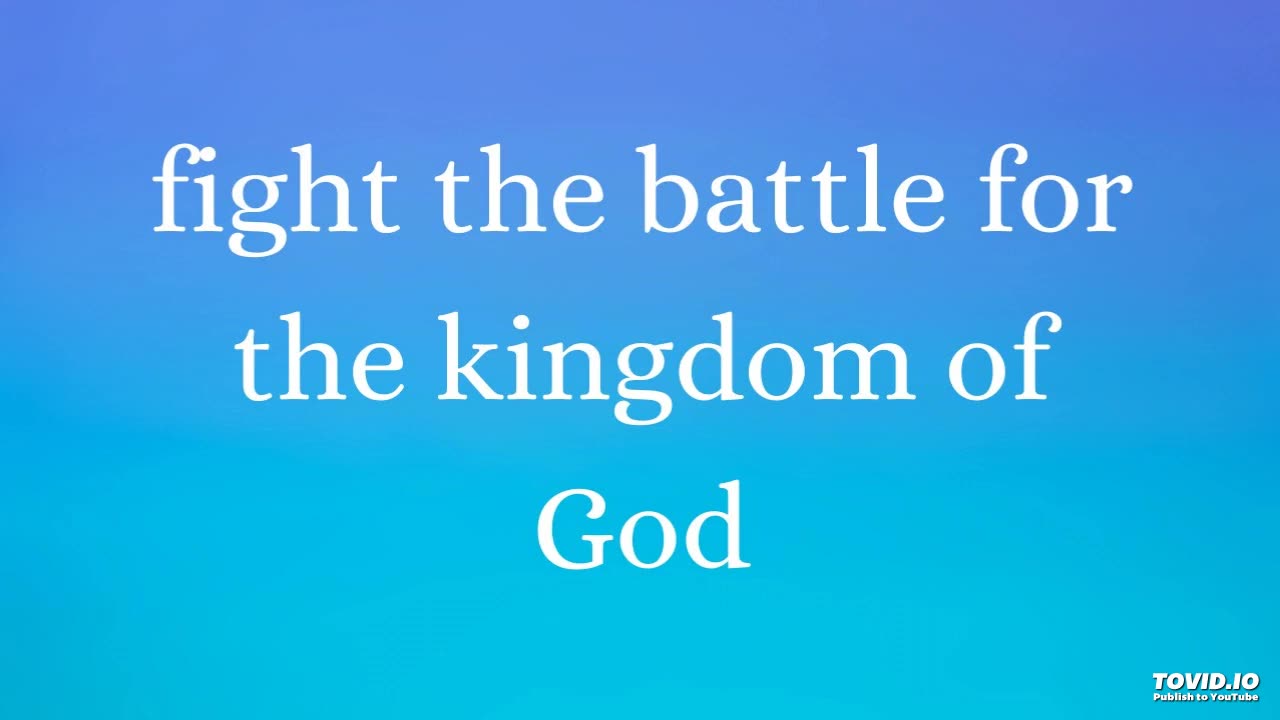 fight the battle for the kingdom of God

TOVID.IO
Publish to YouTube